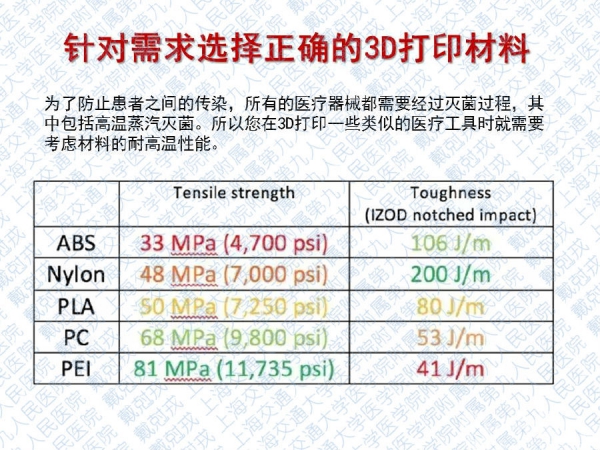 针对需求选择正确的3D打印材料

为了防止患者之间的传染，所有的医疗器械都需要经过灭菌过程，其中包括高温蒸汽灭菌。所以您在3D打印一些类似的医疗工具时就需要考虑材料的耐高温性能。

| | Tensile strength | Toughness (IZOD notched impact) |
|---|---|---|
| ABS | 33 MPa (4,700 psi) | 106 J/m |
| Nylon | 48 MPa (7,000 psi) | 200 J/m |
| PLA | 50 MPa (7,250 psi) | 80 J/m |
| PC | 68 MPa (9,800 psi) | 53 J/m |
| PEI | 81 MPa (11,735 psi) | 41 J/m |

上海交通大学医学院附属第九人民医院 戴尅戎